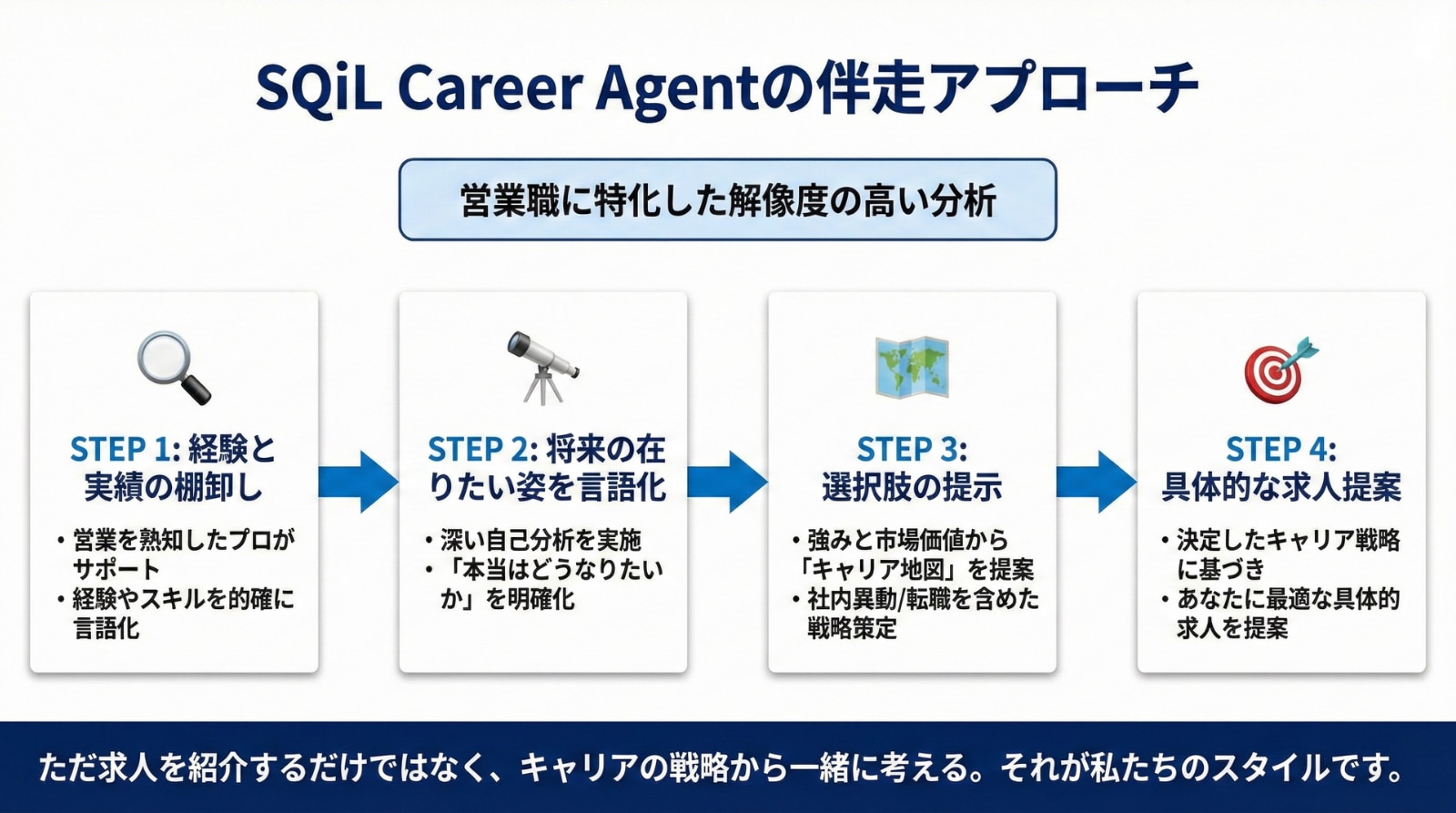 SQiL Career Agentの伴走アプローチ

営業職に特化した解像度の高い分析

STEP 1: 経験と実績の棚卸し

・営業を熟知したプロがサポート
・経験やスキルを的確に言語化

STEP 2: 将来の在りたい姿を言語化

・深い自己分析を実施
・「本当はどうなりたいか」を明確化

STEP 3: 選択肢の提示

・強みと市場価値から「キャリア地図」を提案
・社内異動/転職を含めた戦略策定

STEP 4: 具体的な求人提案

・決定したキャリア戦略に基づき
・あなたに最適な具体的求人を提案

ただ求人を紹介するだけではなく、キャリアの戦略から一緒に考える。それが私たちのスタイルです。